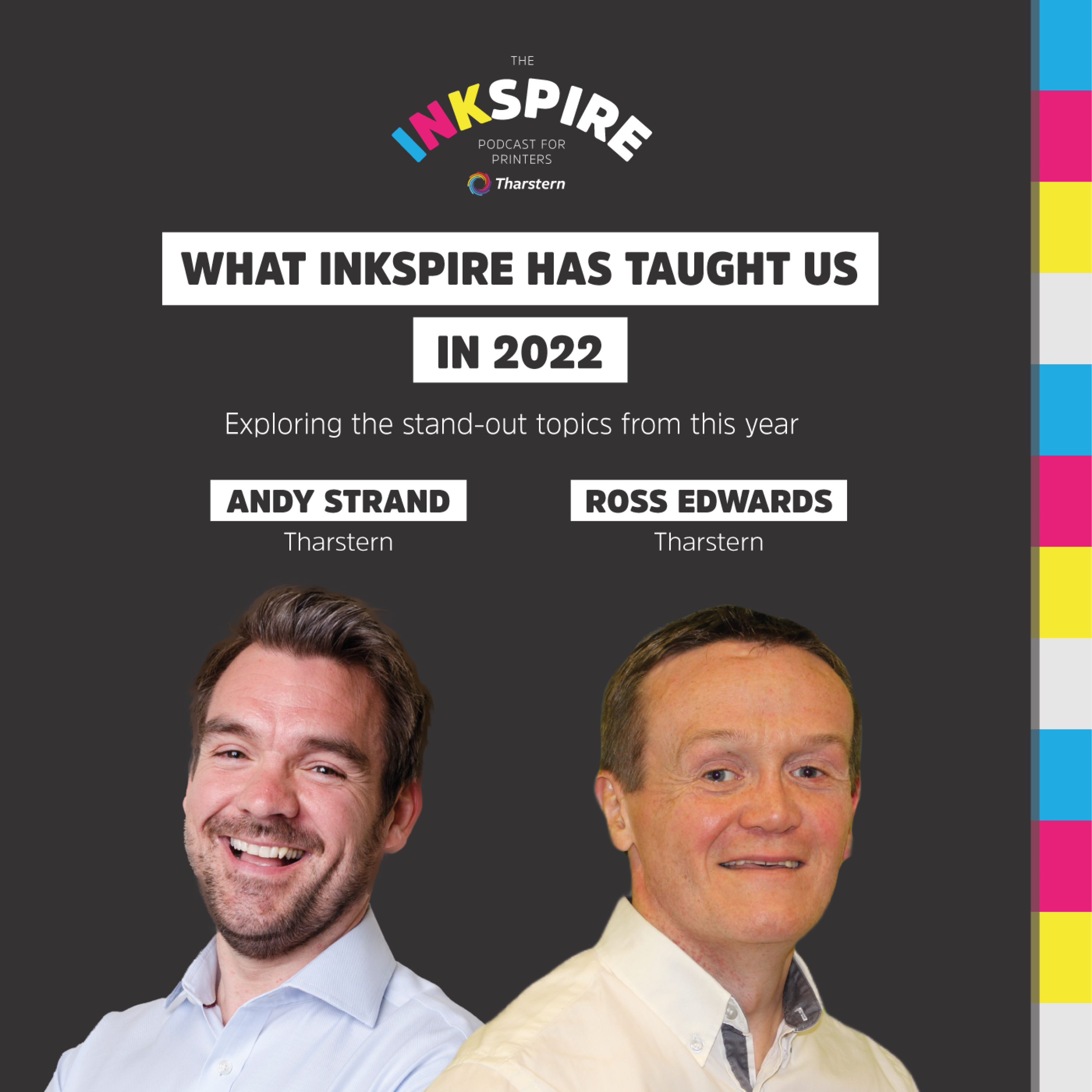 THE
INKSPIRE
PODCAST FOR PRINTERS
Tharstern

WHAT INKSPIRE HAS TAUGHT US IN 2022

Exploring the stand-out topics from this year

ANDY STRAND
Tharstern

ROSS EDWARDS
Tharstern